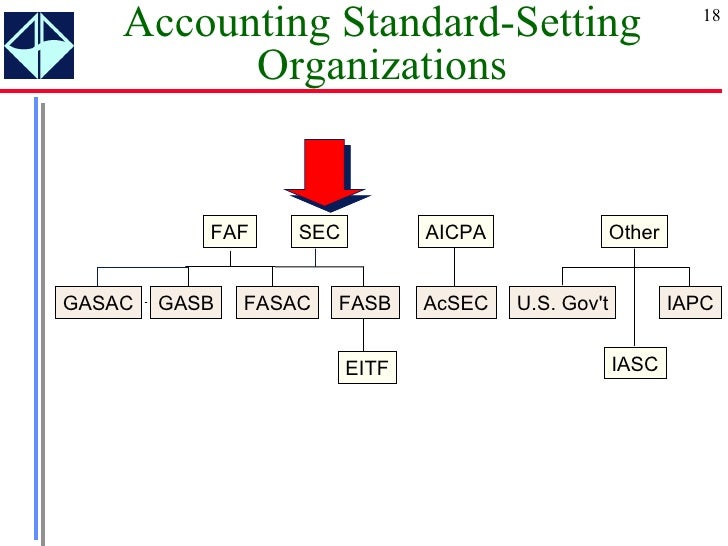 Accounting Standard-Setting Organizations

18

FAF

SEC

AICPA

Other

GASAC

GASB

FASAC

FASB

AcSEC

U.S. Gov't

IAPC

EITF

IASC